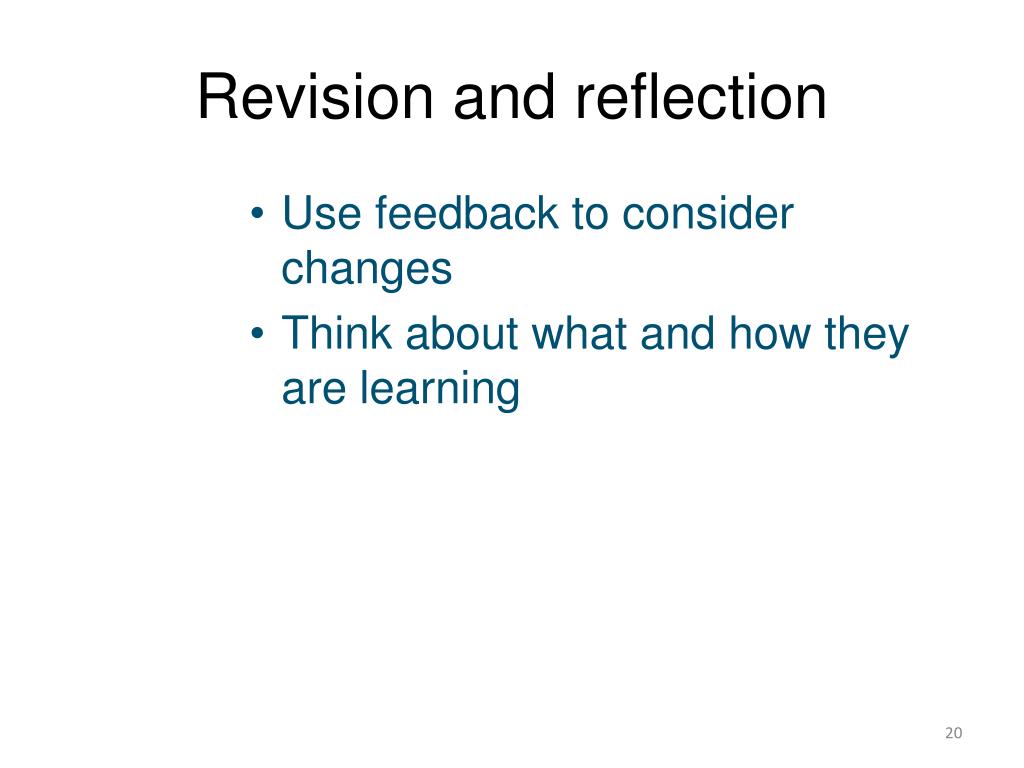 Revision and reflection

• Use feedback to consider changes
• Think about what and how they are learning

20